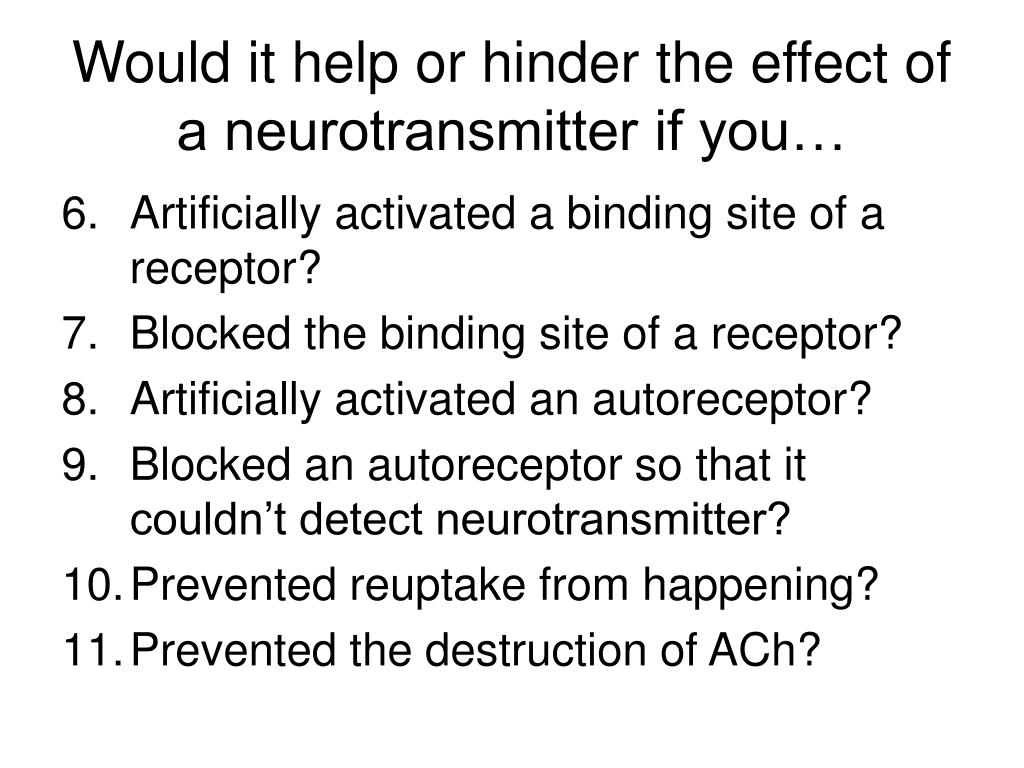 Would it help or hinder the effect of a neurotransmitter if you…

6. Artificially activated a binding site of a receptor?
7. Blocked the binding site of a receptor?
8. Artificially activated an autoreceptor?
9. Blocked an autoreceptor so that it couldn’t detect neurotransmitter?
10. Prevented reuptake from happening?
11. Prevented the destruction of ACh?